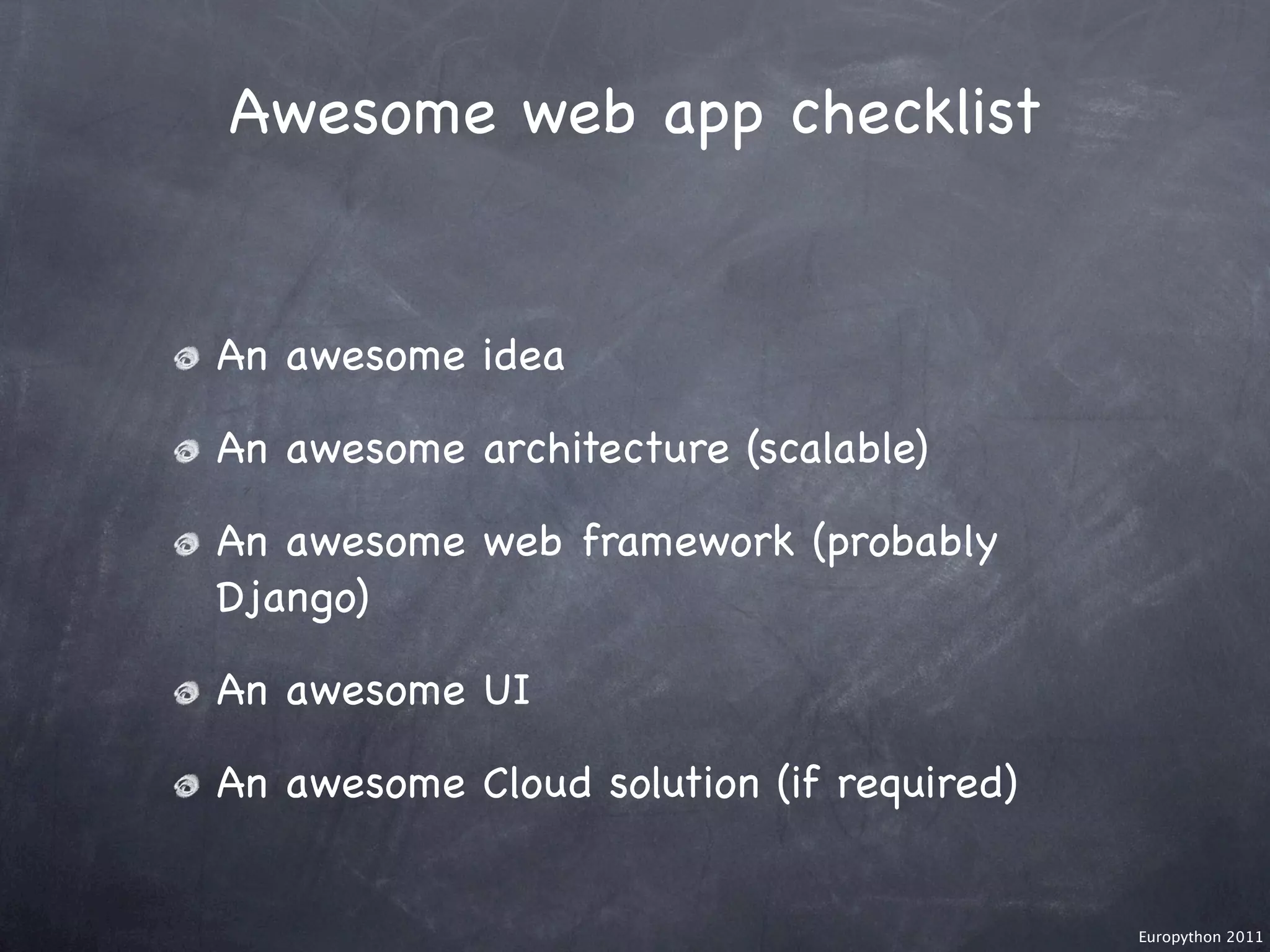 Awesome web app checklist

An awesome idea

An awesome architecture (scalable)

An awesome web framework (probably Django)

An awesome UI

An awesome Cloud solution (if required)

Europython 2011